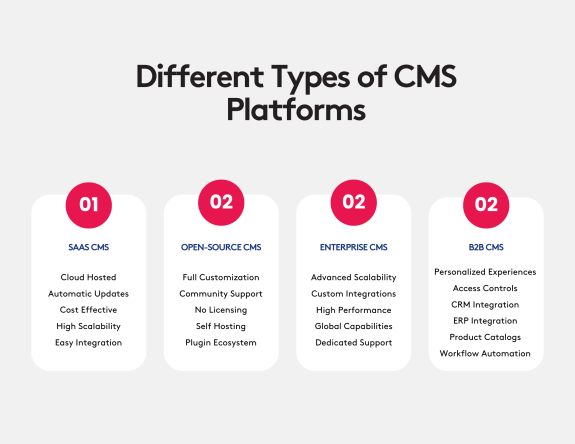 Different Types of CMS Platforms

01

SAAS CMS

Cloud Hosted
Automatic Updates
Cost Effective
High Scalability
Easy Integration

02

OPEN-SOURCE CMS

Full Customization
Community Support
No Licensing
Self Hosting
Plugin Ecosystem

02

ENTERPRISE CMS

Advanced Scalability
Custom Integrations
High Performance
Global Capabilities
Dedicated Support

02

B2B CMS

Personalized Experiences
Access Controls
CRM Integration
ERP Integration
Product Catalogs
Workflow Automation